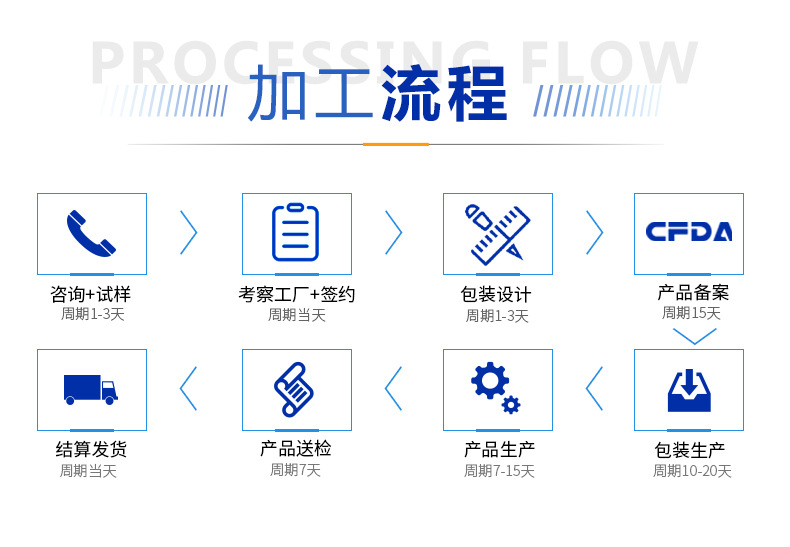 PROCESSING FLOW
加工流程

咨询+试样
周期1-3天

考察工厂+签约
周期当天

包装设计
周期1-3天

CFDA
产品备案
周期15天

包装生产
周期10-20天

产品生产
周期7-15天

产品送检
周期7天

结算发货
周期当天